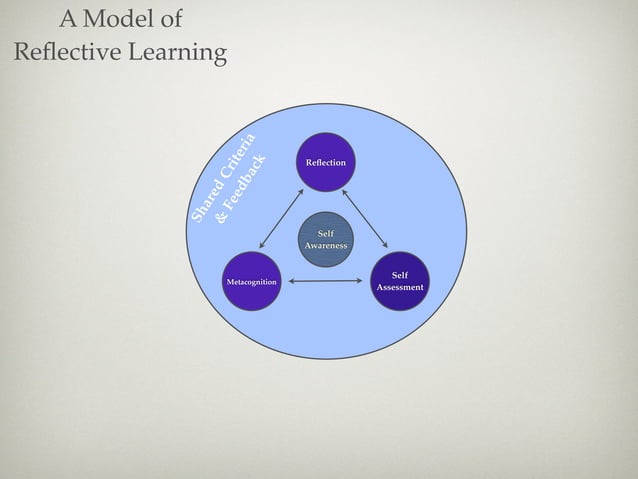 A Model of
Reflective Learning

Shared Criteria
& Feedback

Reflection

Self
Awareness

Metacognition

Self
Assessment